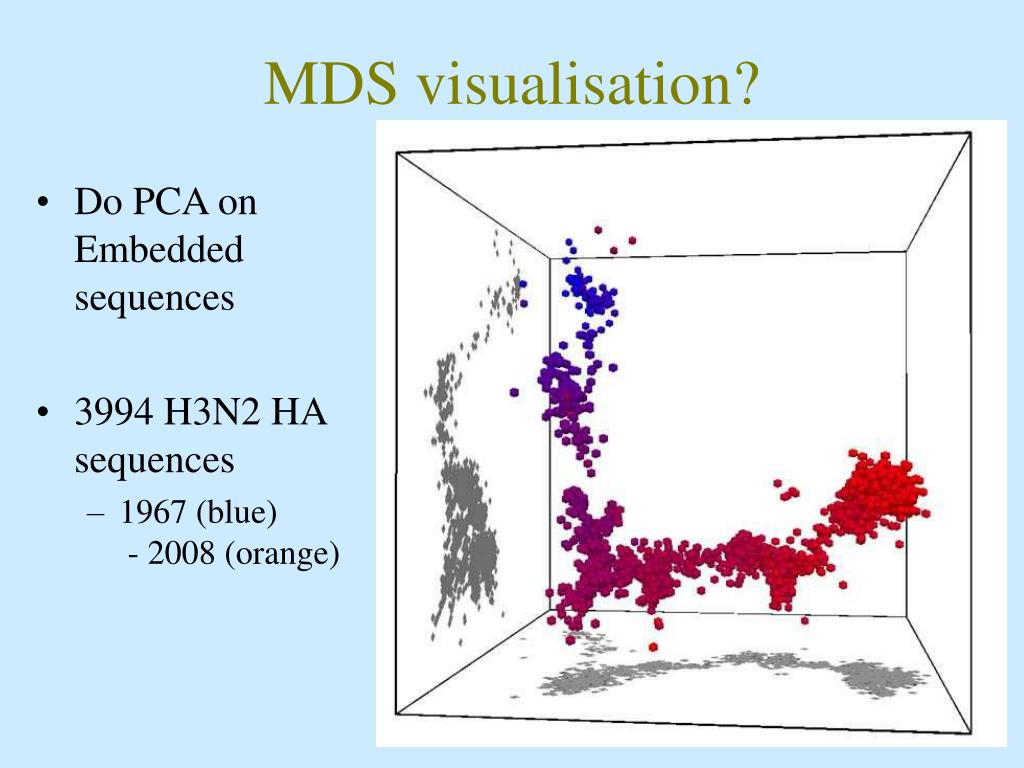 MDS visualisation?

• Do PCA on Embedded sequences

• 3994 H3N2 HA sequences
– 1967 (blue)
- 2008 (orange)